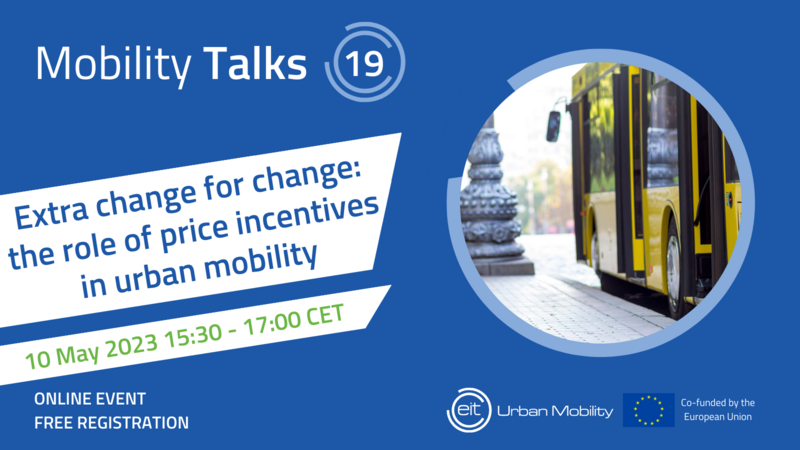 Mobility Talks 19

Extra change for change: the role of price incentives in urban mobility

10 May 2023 15:30 - 17:00 CET

ONLINE EVENT
FREE REGISTRATION

eit Urban Mobility

Co-funded by the European Union